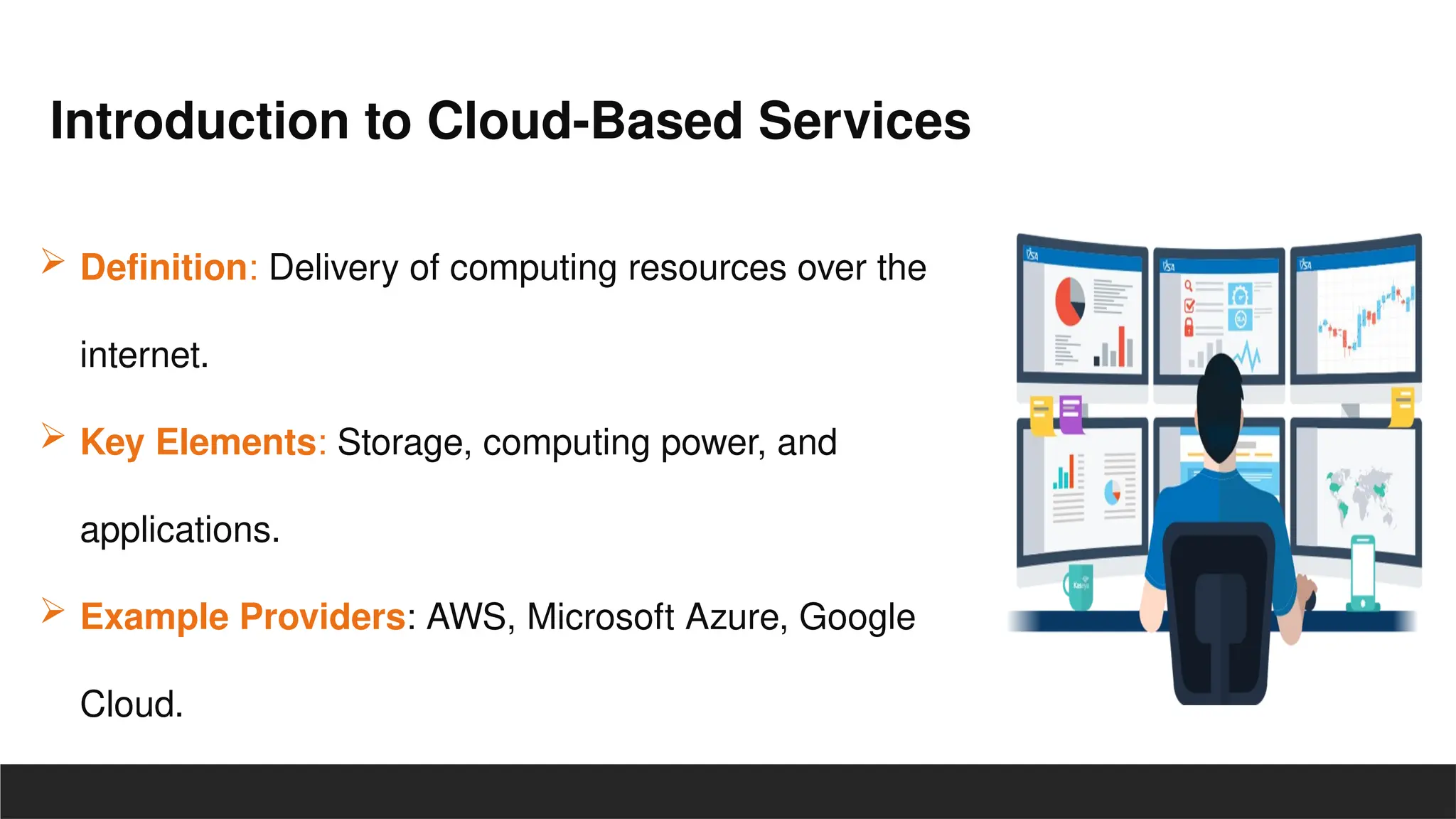 Introduction to Cloud-Based Services

➢ Definition: Delivery of computing resources over the internet.

➢ Key Elements: Storage, computing power, and applications.

➢ Example Providers: AWS, Microsoft Azure, Google Cloud.